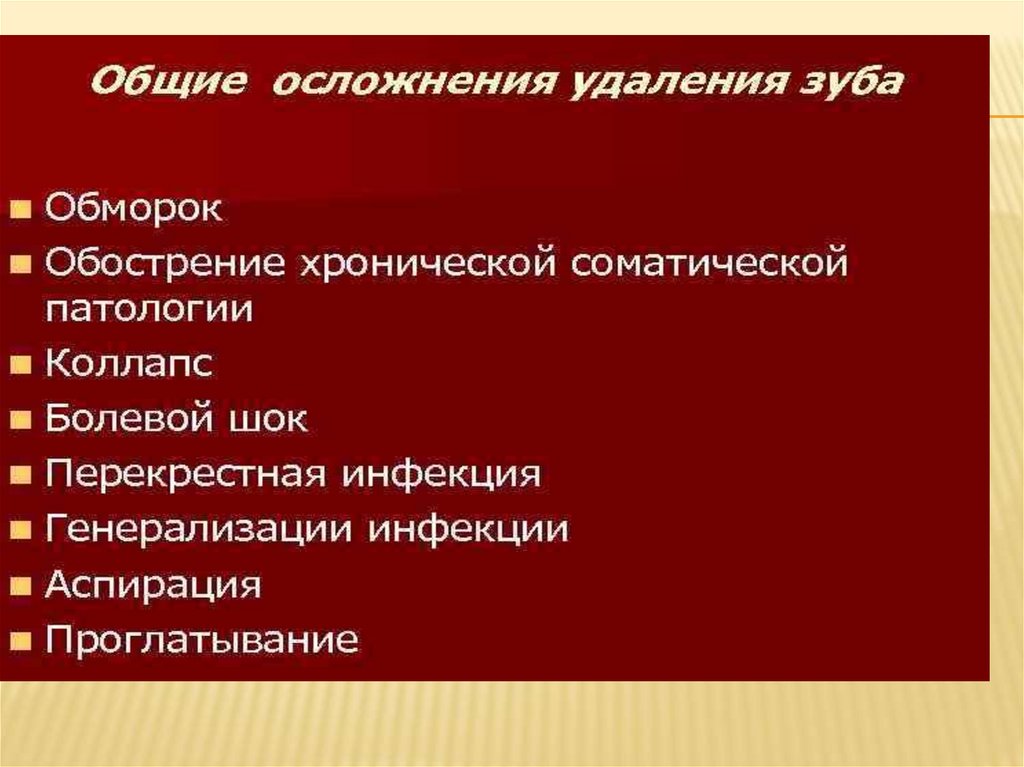 Общие осложнения удаления зуба

- Обморок
- Обострение хронической соматической патологии
- Коллапс
- Болевой шок
- Перекрестная инфекция
- Генерализации инфекции
- Аспирация
- Проглатывание